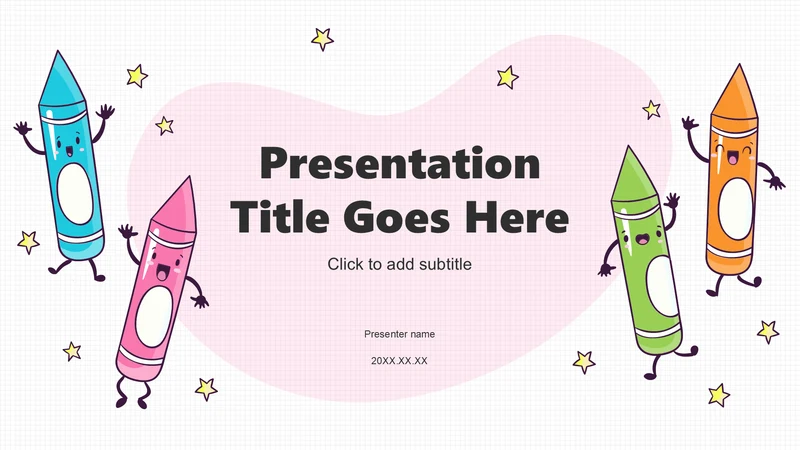 Presentation Title Goes Here

Click to add subtitle

Presenter name

20XX.XX.XX